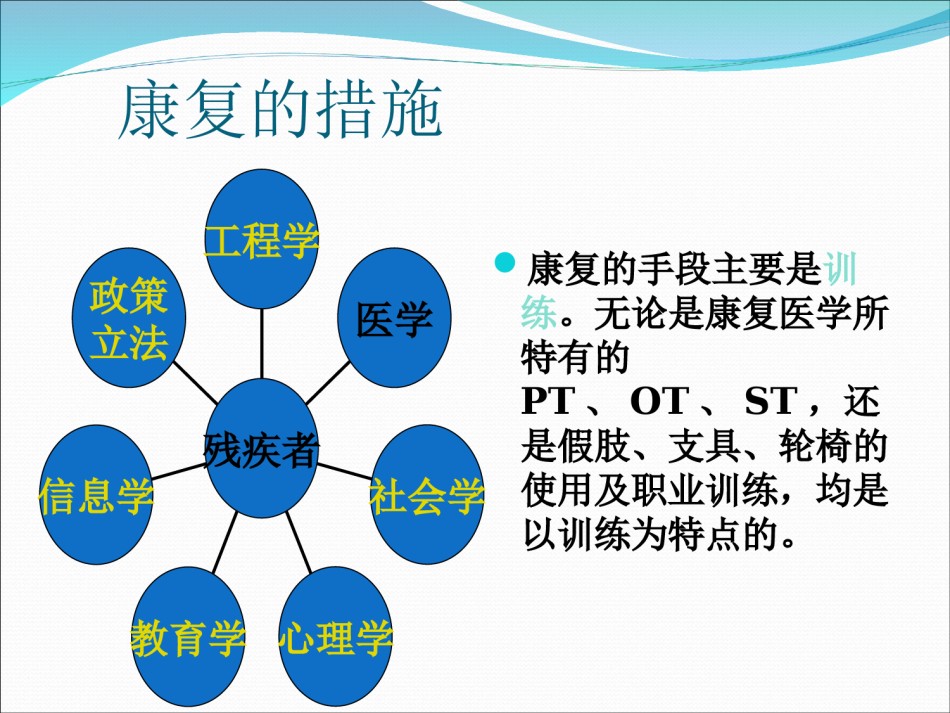 康复的措施

工程学

政策立法

医学

残疾者

信息学

社会学

教育学

心理学

康复的手段主要是训练。无论是康复医学所特有的 PT 、 OT 、 ST ，还是假肢、支具、轮椅的使用及职业训练，均是以训练为特点的。